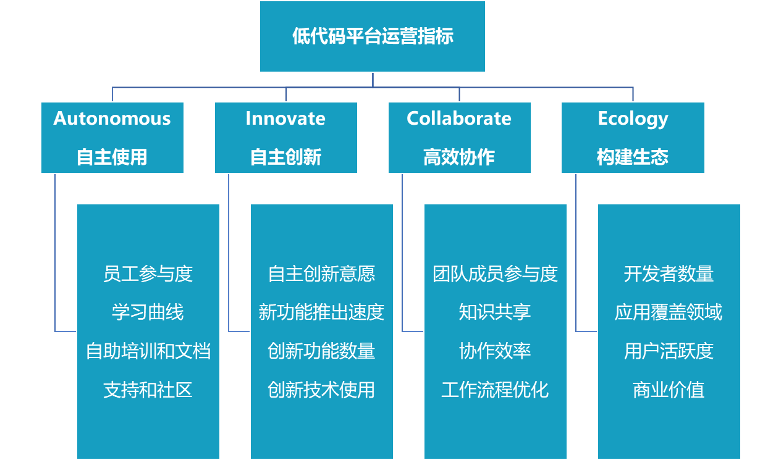 低代码平台运营指标

Autonomous
自主使用

员工参与度
学习曲线
自助培训和文档
支持和社区

Innovate
自主创新

自主创新意愿
新功能推出速度
创新功能数量
创新技术使用

Collaborate
高效协作

团队成员参与度
知识共享
协作效率
工作流程优化

Ecology
构建生态

开发者数量
应用覆盖领域
用户活跃度
商业价值